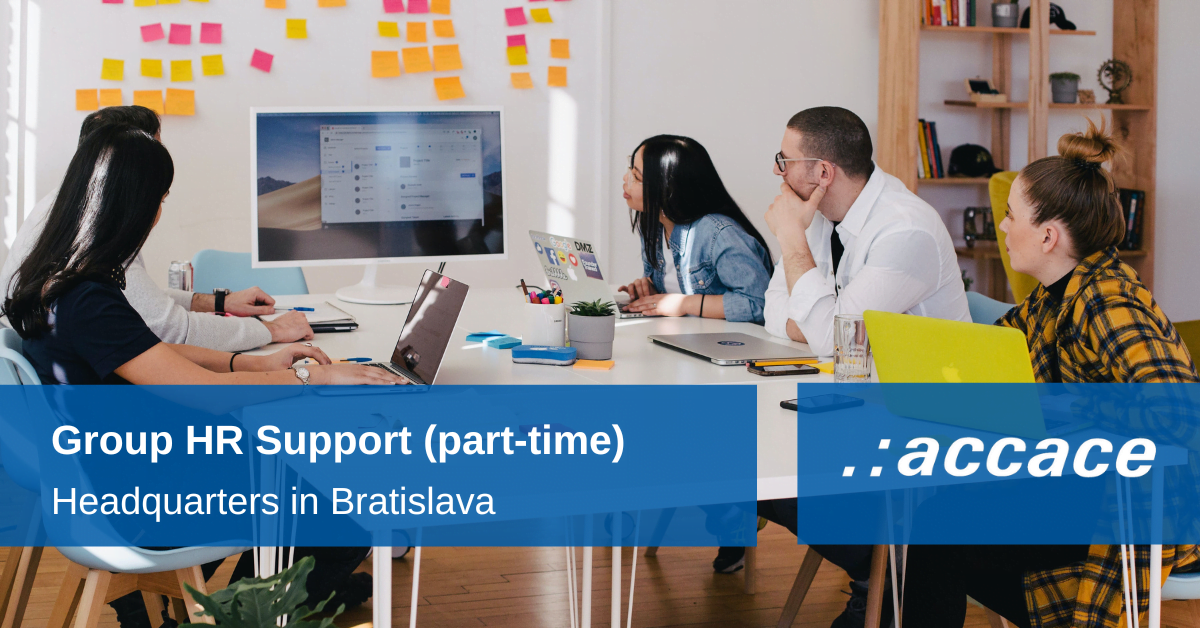 Group HR Support (part-time)
Headquarters in Bratislava

.:accace